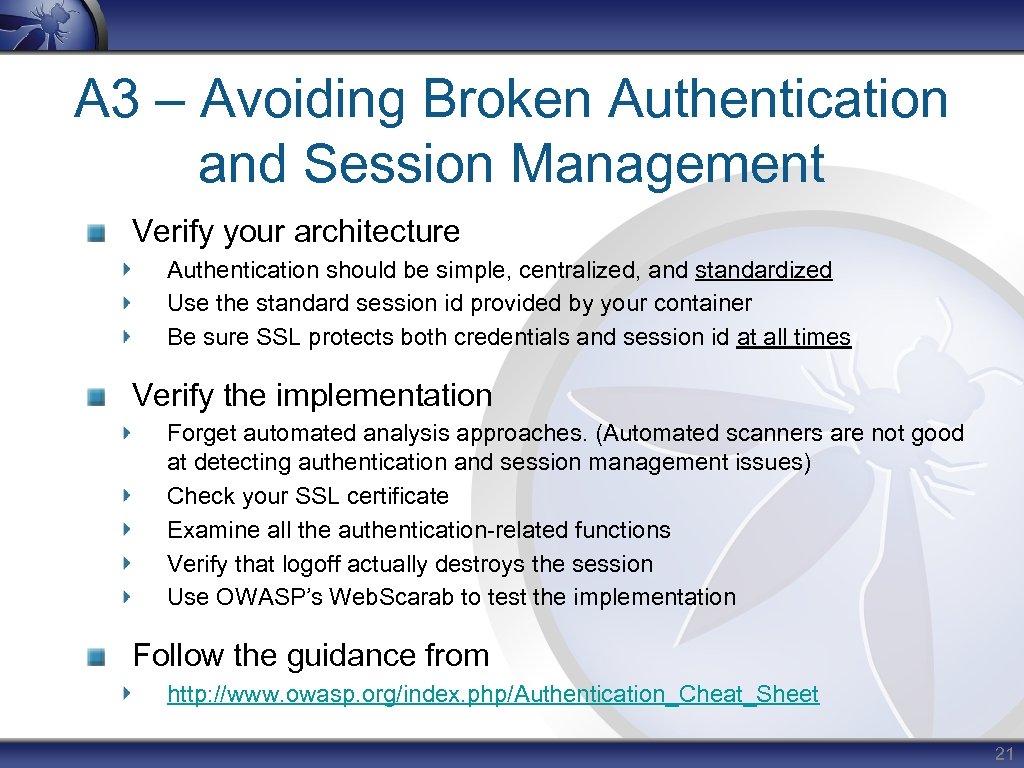 A3 – Avoiding Broken Authentication and Session Management

Verify your architecture

Authentication should be simple, centralized, and standardized
Use the standard session id provided by your container
Be sure SSL protects both credentials and session id at all times

Verify the implementation

Forget automated analysis approaches. (Automated scanners are not good at detecting authentication and session management issues)
Check your SSL certificate
Examine all the authentication-related functions
Verify that logoff actually destroys the session
Use OWASP's Web.Scarab to test the implementation

Follow the guidance from

http://www.owasp.org/index.php/Authentication_Cheat_Sheet

21